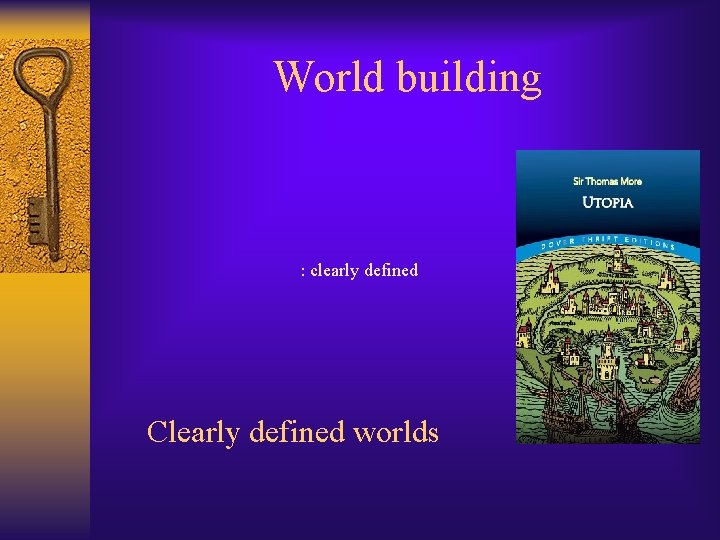 World building

Sir Thomas More
UTOPIA
DOVER THRIFT EDITIONS

: clearly defined

Clearly defined worlds